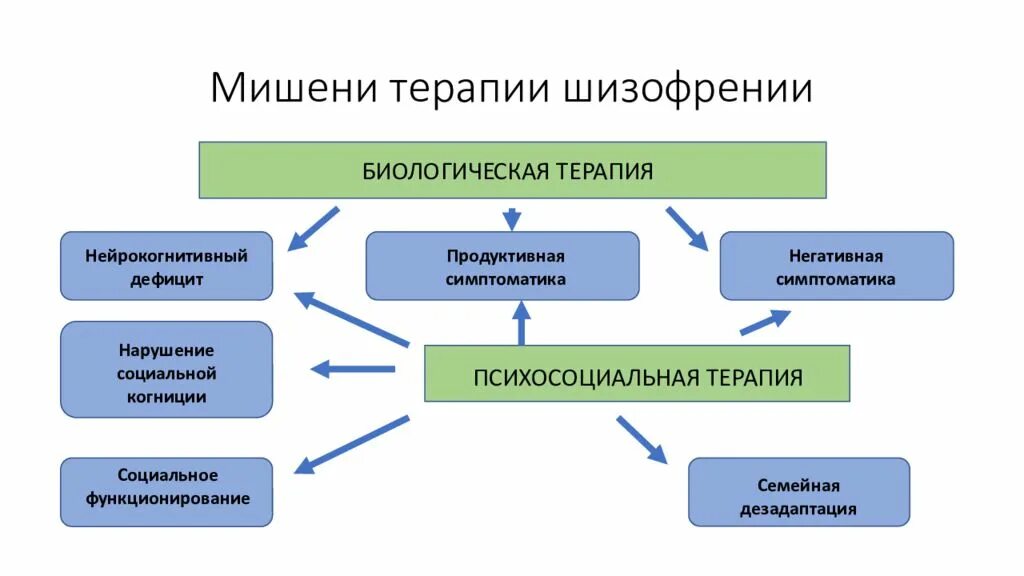 Мишени терапии шизофрении

БИОЛОГИЧЕСКАЯ ТЕРАПИЯ

Нейрокогнитивный дефицит

Продуктивная симптоматика

Негативная симптоматика

Нарушение социальной когниции

ПСИХОСОЦИАЛЬНАЯ ТЕРАПИЯ

Социальное функционирование

Семейная дезадаптация